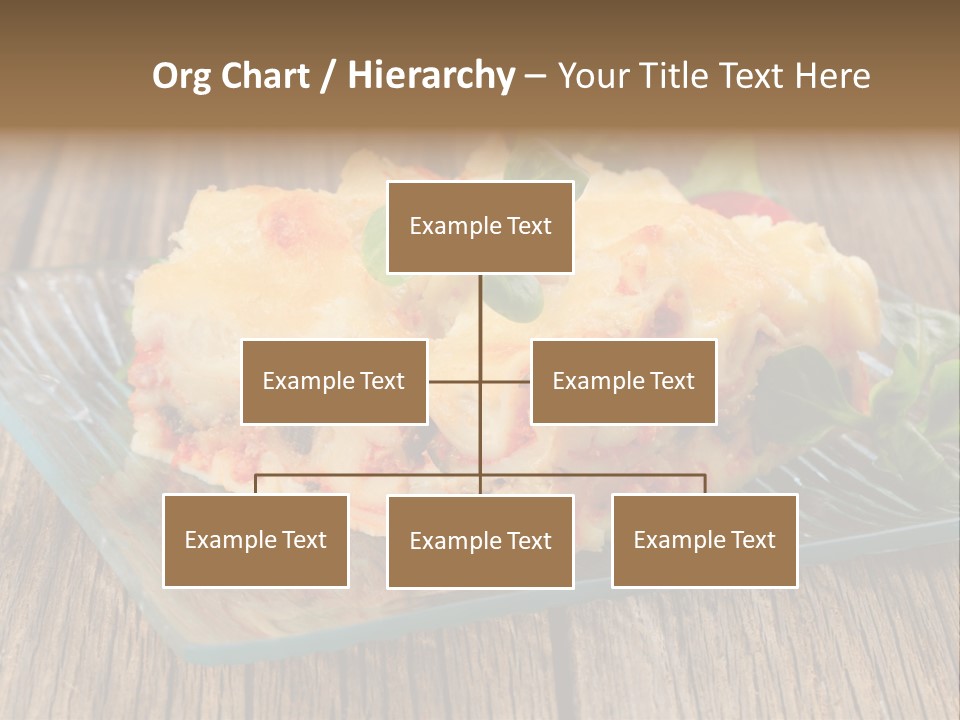 Org Chart / Hierarchy – Your Title Text Here

Example Text

Example Text

Example Text

Example Text

Example Text

Example Text